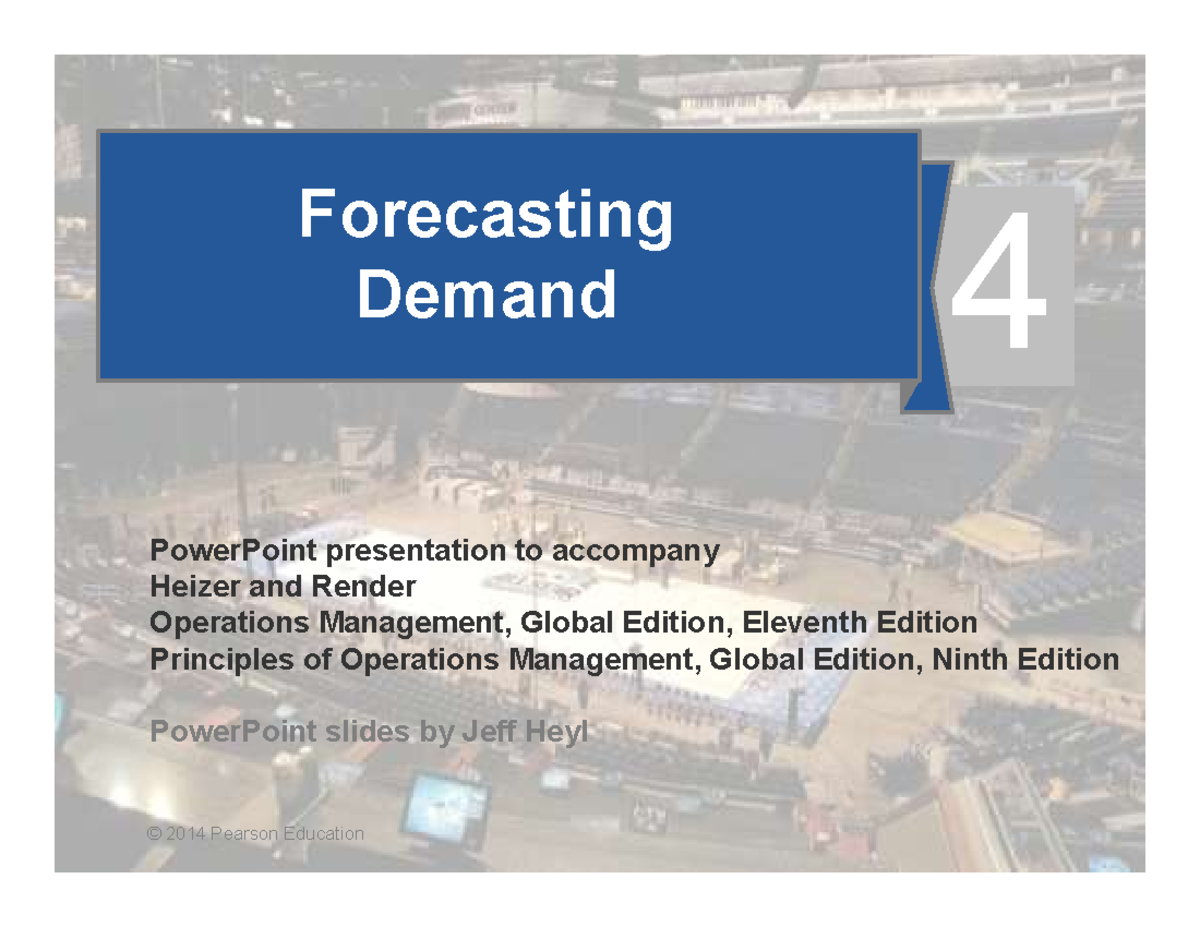 Forecasting Demand

4

PowerPoint presentation to accompany
Heizer and Render
Operations Management, Global Edition, Eleventh Edition
Principles of Operations Management, Global Edition, Ninth Edition

PowerPoint slides by Jeff Heyl

© 2014 Pearson Education